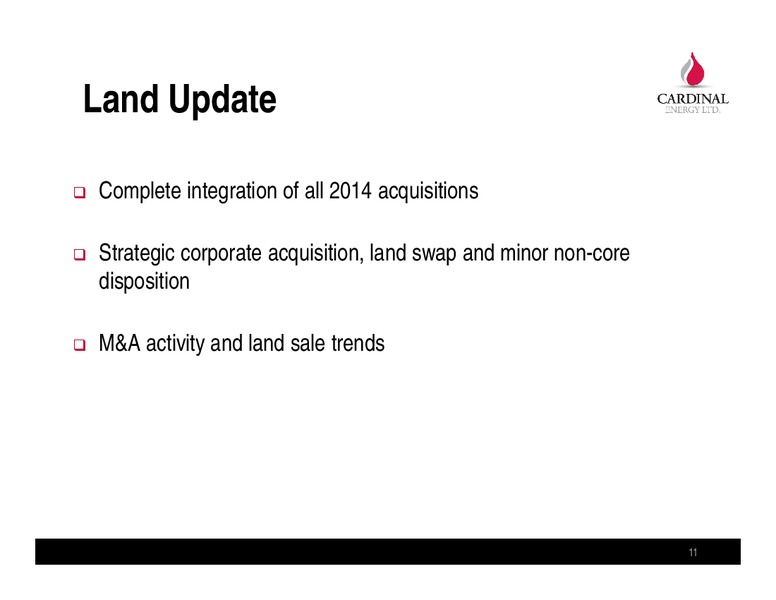 Land Update

CARDINAL
ENERGY LTD.

❑ Complete integration of all 2014 acquisitions

❑ Strategic corporate acquisition, land swap and minor non-core disposition

❑ M&A activity and land sale trends

11